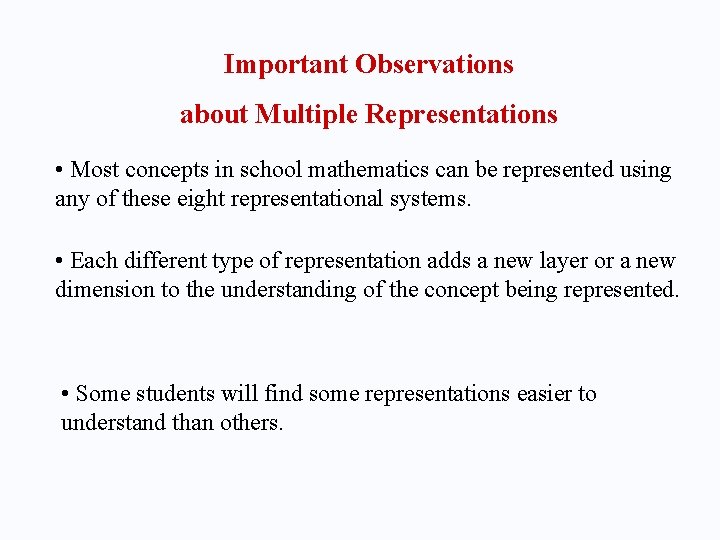 Important Observations
about Multiple Representations

• Most concepts in school mathematics can be represented using any of these eight representational systems.

• Each different type of representation adds a new layer or a new dimension to the understanding of the concept being represented.

• Some students will find some representations easier to understand than others.